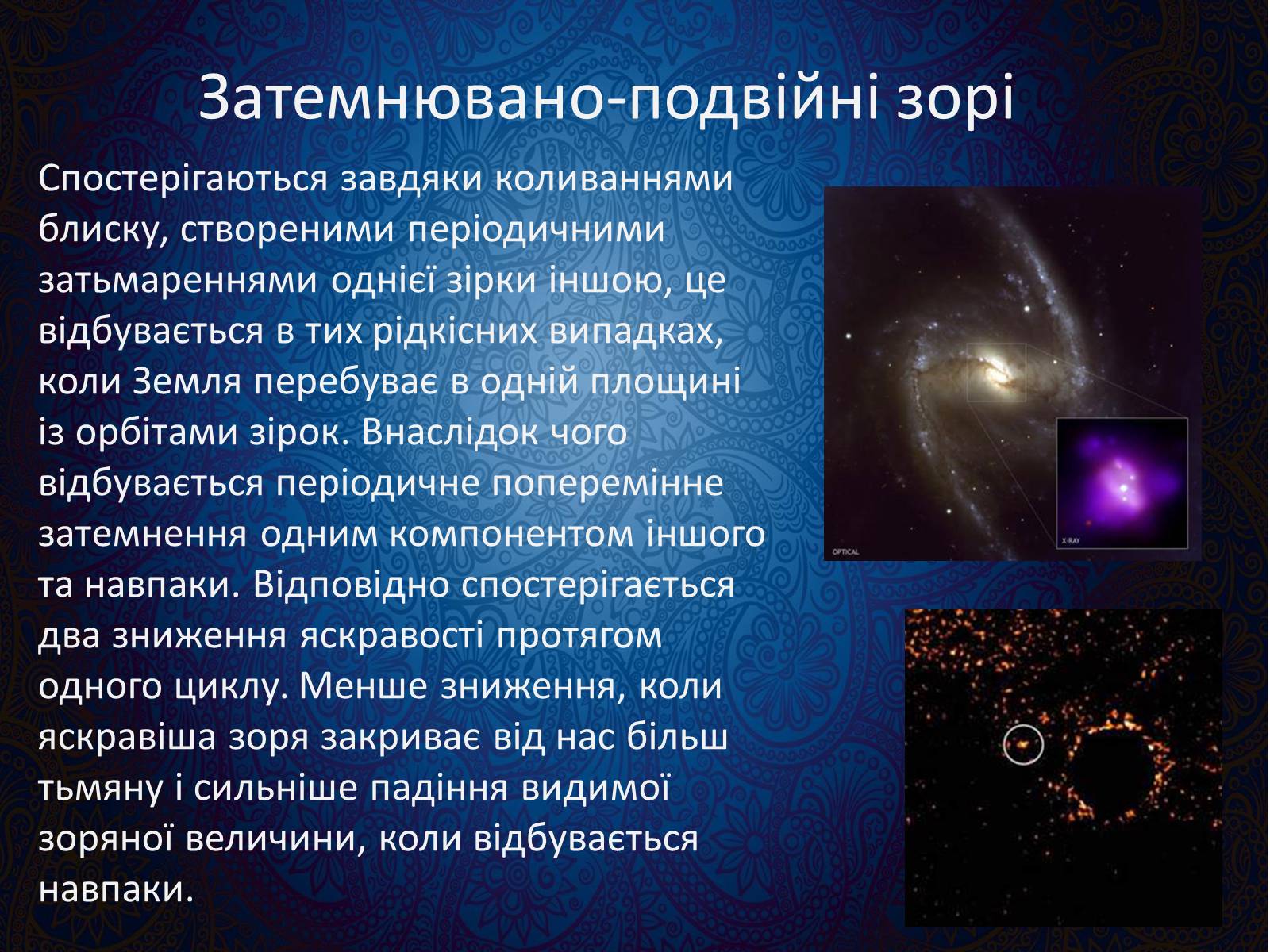 Затемнювано-подвійні зорі

Спостерігаються завдяки коливаннями блиску, створеними періодичними затьмареннями однієї зірки іншою, це відбувається в тих рідкісних випадках, коли Земля перебуває в одній площині із орбітами зірок. Внаслідок чого відбувається періодичне поперемінне затемнення одним компонентом іншого та навпаки. Відповідно спостерігається два зниження яскравості протягом одного циклу. Менше зниження, коли яскравіша зоря закриває від нас більш тьмяну і сильніше падіння видимої зоряної величини, коли відбувається навпаки.

OPTICAL

X-RAY